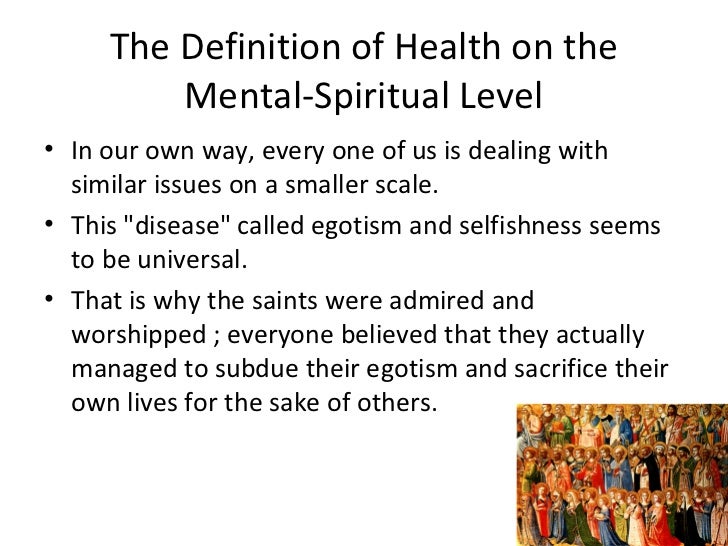 The Definition of Health on the Mental-Spiritual Level

• In our own way, every one of us is dealing with similar issues on a smaller scale.

• This "disease" called egotism and selfishness seems to be universal.

• That is why the saints were admired and worshipped ; everyone believed that they actually managed to subdue their egotism and sacrifice their own lives for the sake of others.